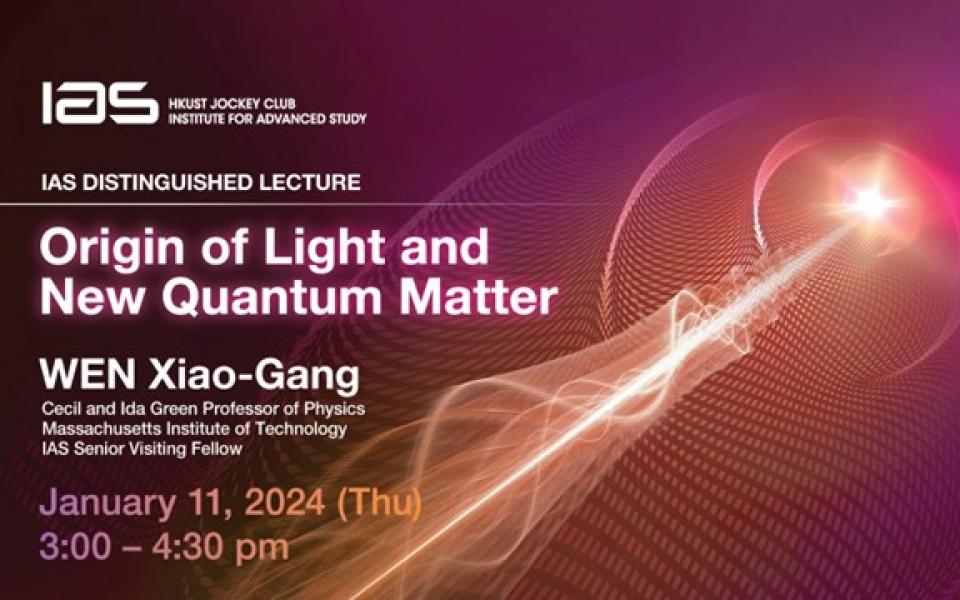 IAS HKUST JOCKEY CLUB INSTITUTE FOR ADVANCED STUDY

IAS DISTINGUISHED LECTURE

Origin of Light and New Quantum Matter

WEN Xiao-Gang

Cecil and Ida Green Professor of Physics
Massachusetts Institute of Technology
IAS Senior Visiting Fellow

January 11, 2024 (Thu)
3:00 – 4:30 pm